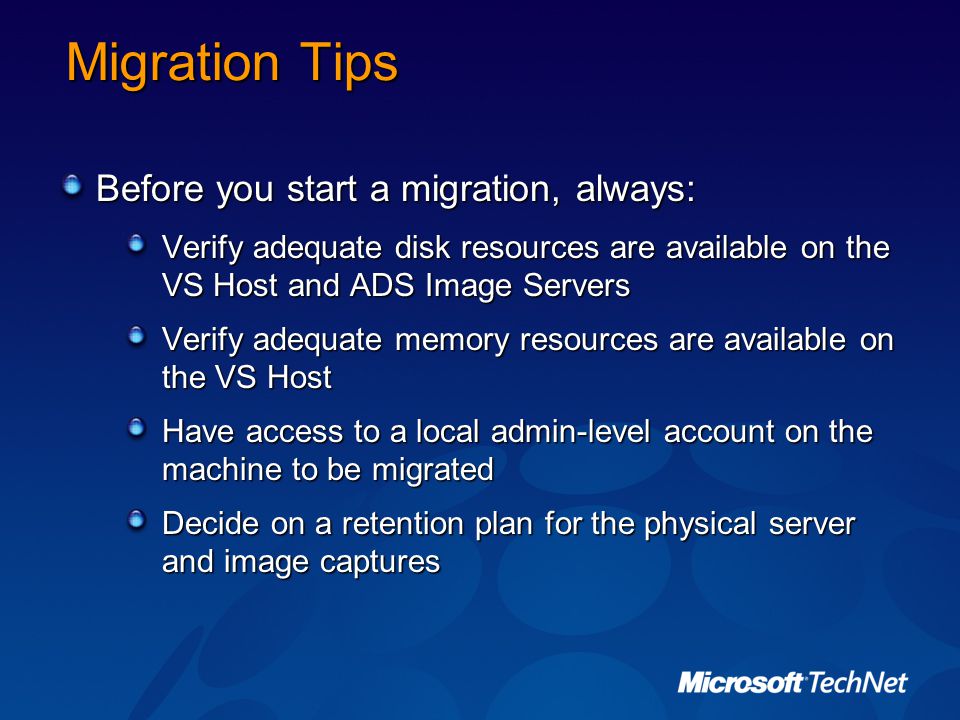 Migration Tips

Before you start a migration, always:

Verify adequate disk resources are available on the VS Host and ADS Image Servers

Verify adequate memory resources are available on the VS Host

Have access to a local admin-level account on the machine to be migrated

Decide on a retention plan for the physical server and image captures

Microsoft TechNet